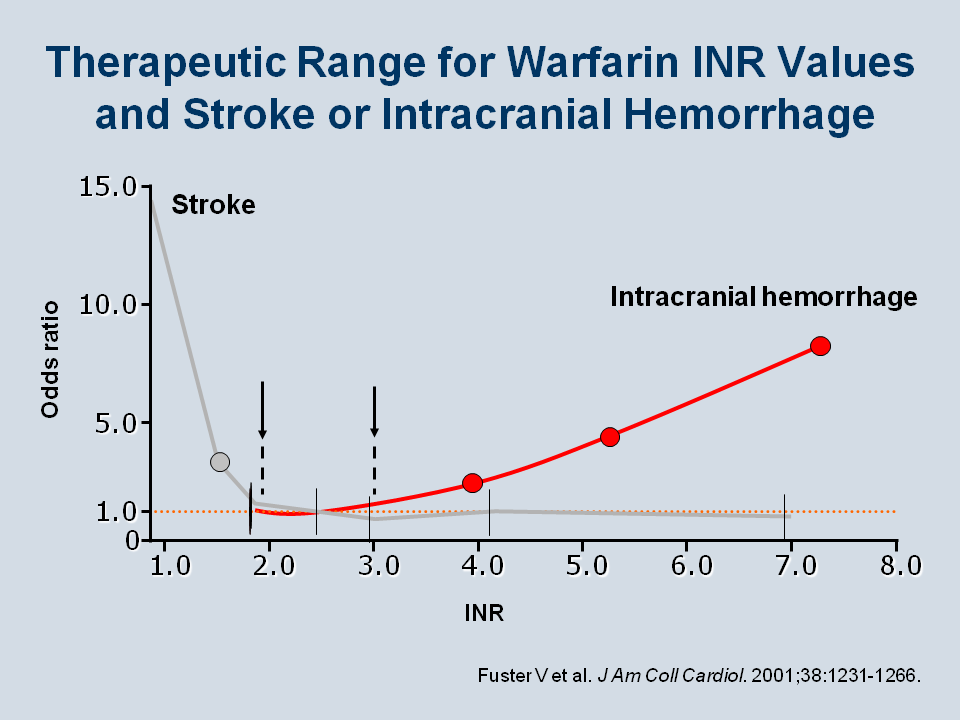 Therapeutic Range for Warfarin INR Values and Stroke or Intracranial Hemorrhage

15.0
10.0
5.0
1.0
0
Odds ratio
Stroke
Intracranial hemorrhage
1.0
2.0
3.0
4.0
5.0
6.0
7.0
8.0
INR

Fuster V et al. J Am Coll Cardiol. 2001;38:1231-1266.